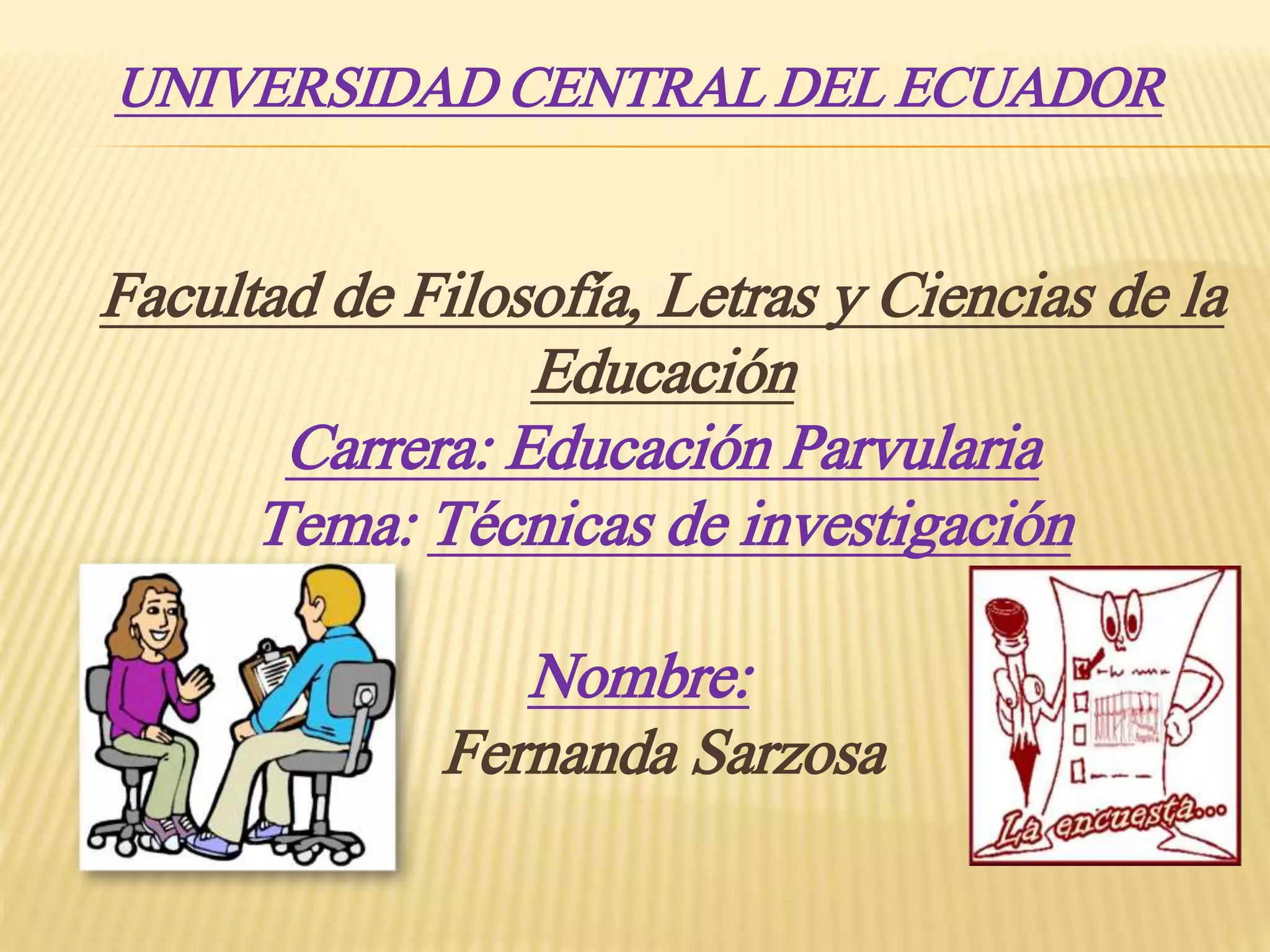 UNIVERSIDAD CENTRAL DEL ECUADOR

Facultad de Filosofía, Letras y Ciencias de la Educación
Carrera: Educación Parvularia
Tema: Técnicas de investigación

Nombre:
Fernanda Sarzosa

La encuesta...